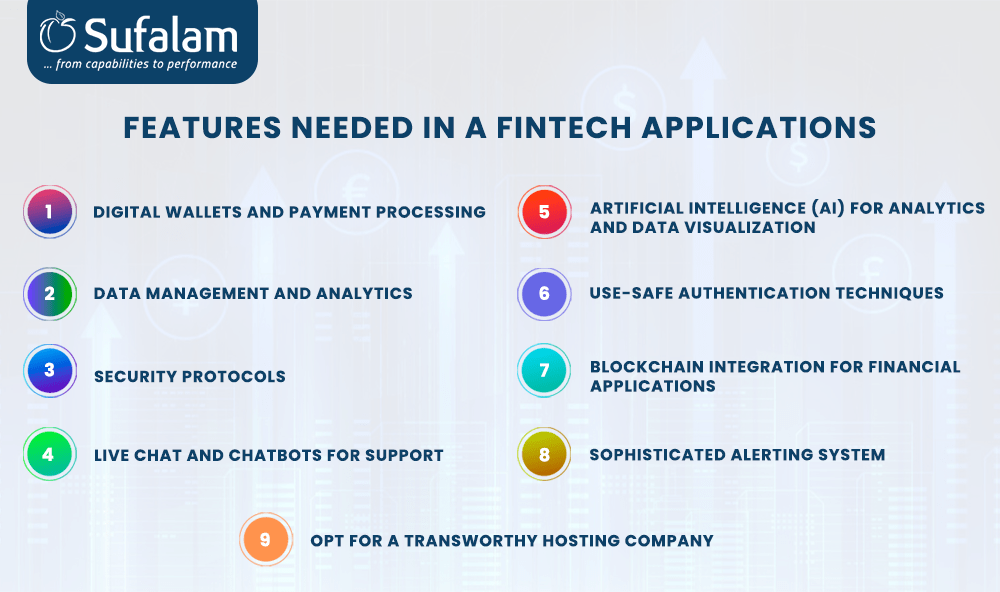 Sufalam
... from capabilities to performance

FEATURES NEEDED IN A FINTECH APPLICATIONS

1 DIGITAL WALLETS AND PAYMENT PROCESSING

2 DATA MANAGEMENT AND ANALYTICS

3 SECURITY PROTOCOLS

4 LIVE CHAT AND CHATBOTS FOR SUPPORT

5 ARTIFICIAL INTELLIGENCE (AI) FOR ANALYTICS AND DATA VISUALIZATION

6 USE-SAFE AUTHENTICATION TECHNIQUES

7 BLOCKCHAIN INTEGRATION FOR FINANCIAL APPLICATIONS

8 SOPHISTICATED ALERTING SYSTEM

9 OPT FOR A TRANSWORTHY HOSTING COMPANY